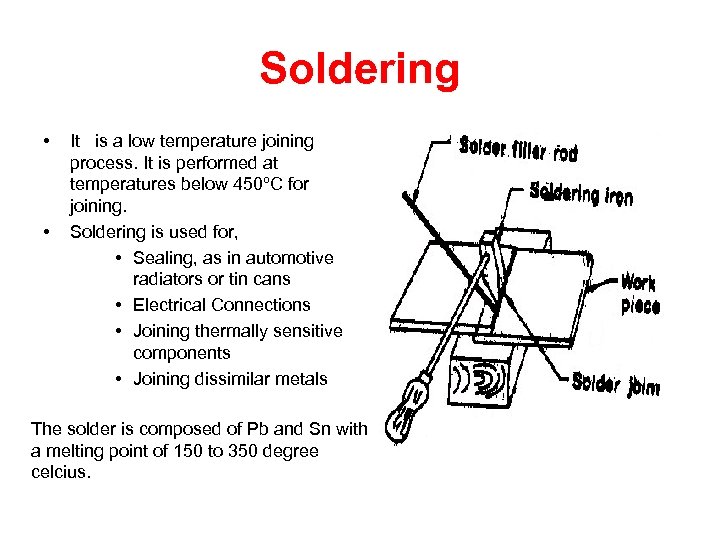 Soldering

• It is a low temperature joining process. It is performed at temperatures below 450°C for joining.
• Soldering is used for,
  • Sealing, as in automotive radiators or tin cans
  • Electrical Connections
  • Joining thermally sensitive components
  • Joining dissimilar metals

The solder is composed of Pb and Sn with a melting point of 150 to 350 degree celcius.

Solder filler rod
Soldering iron
Work piece
Solder joint